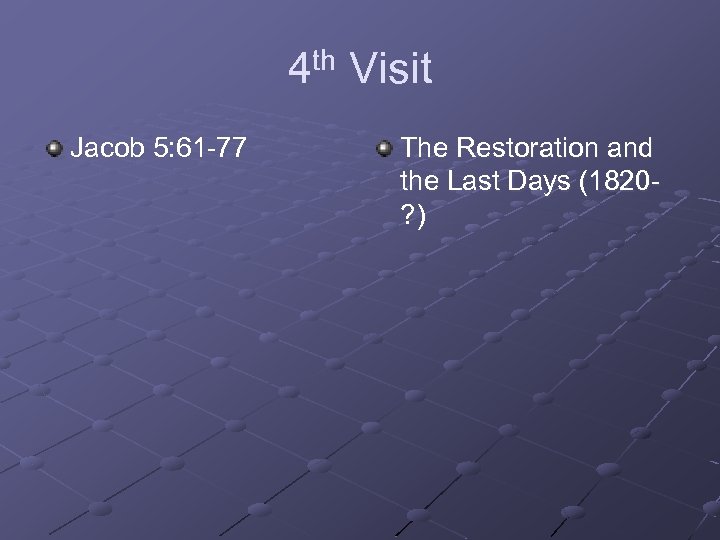 4th Visit

Jacob 5:61-77

The Restoration and the Last Days (1820-?)